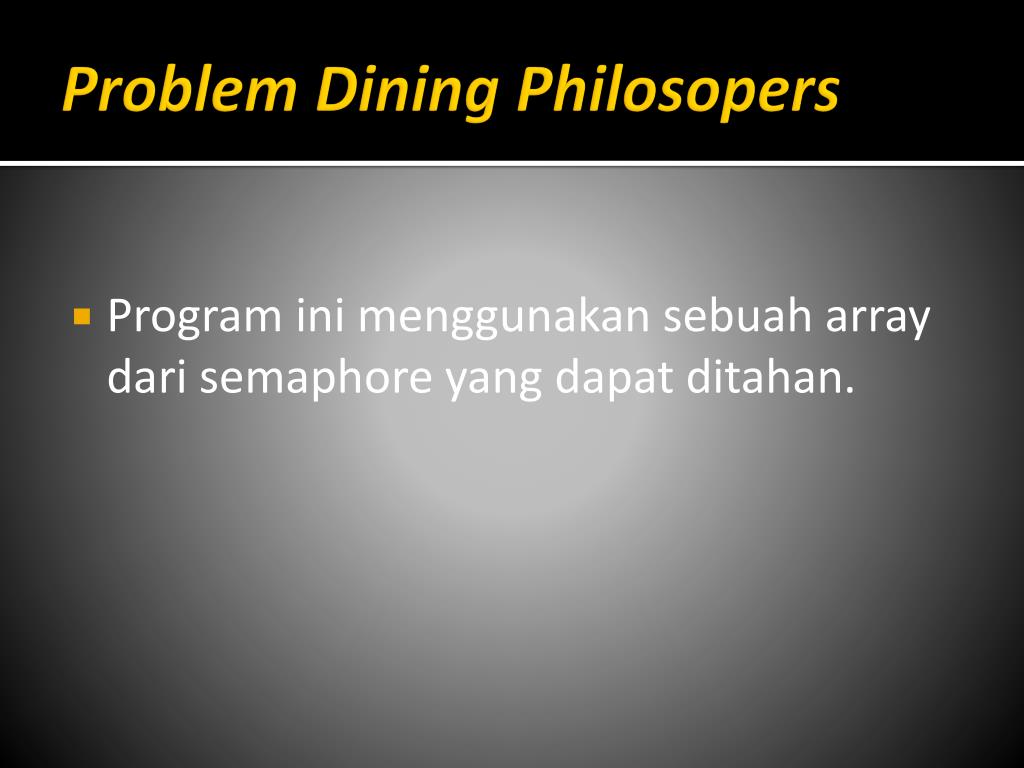 Problem Dining Philosopers

Program ini menggunakan sebuah array dari semaphore yang dapat ditahan.